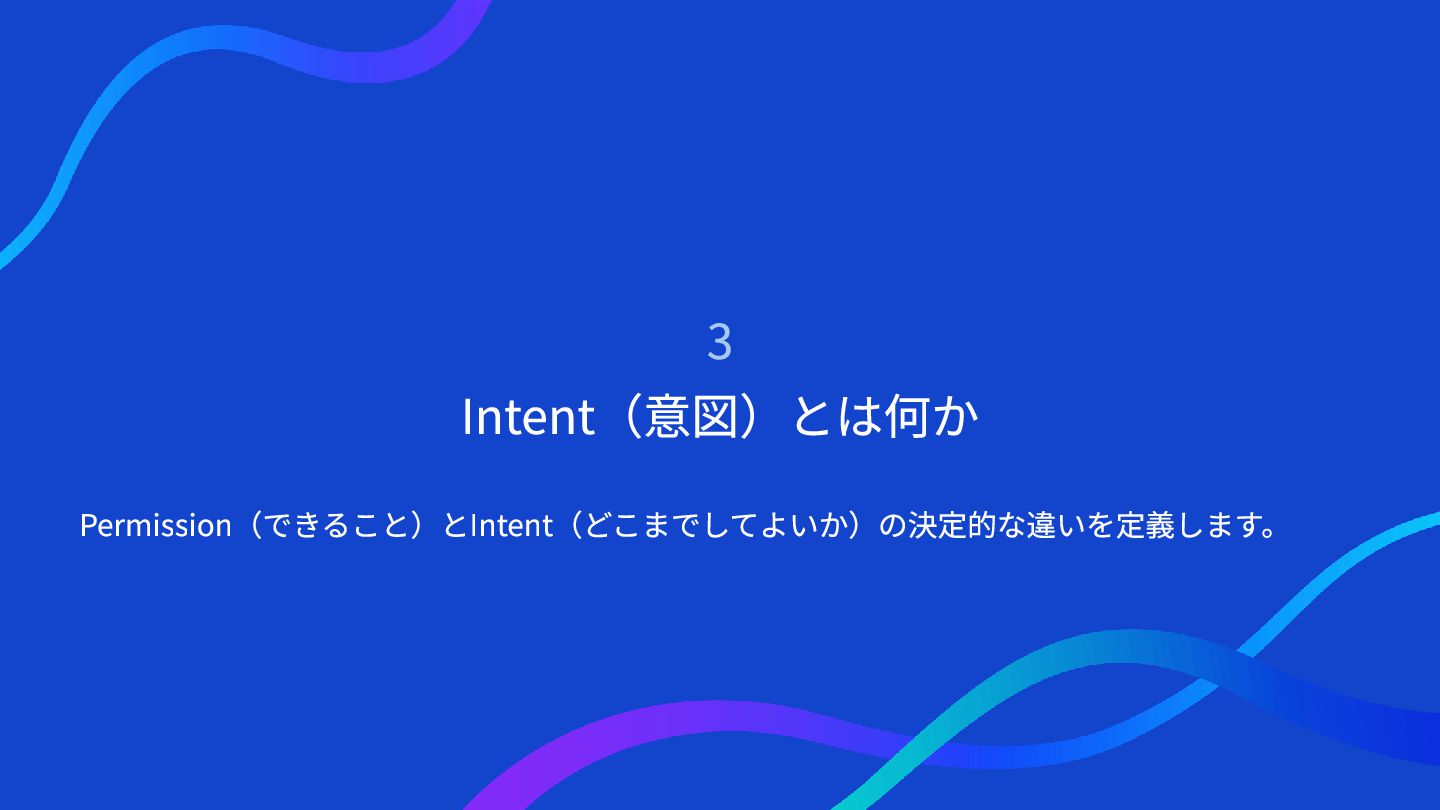 3

Intent（意図）とは何か

Permission（できること）とIntent（どこまでしてよいか）の決定的な違いを定義します。